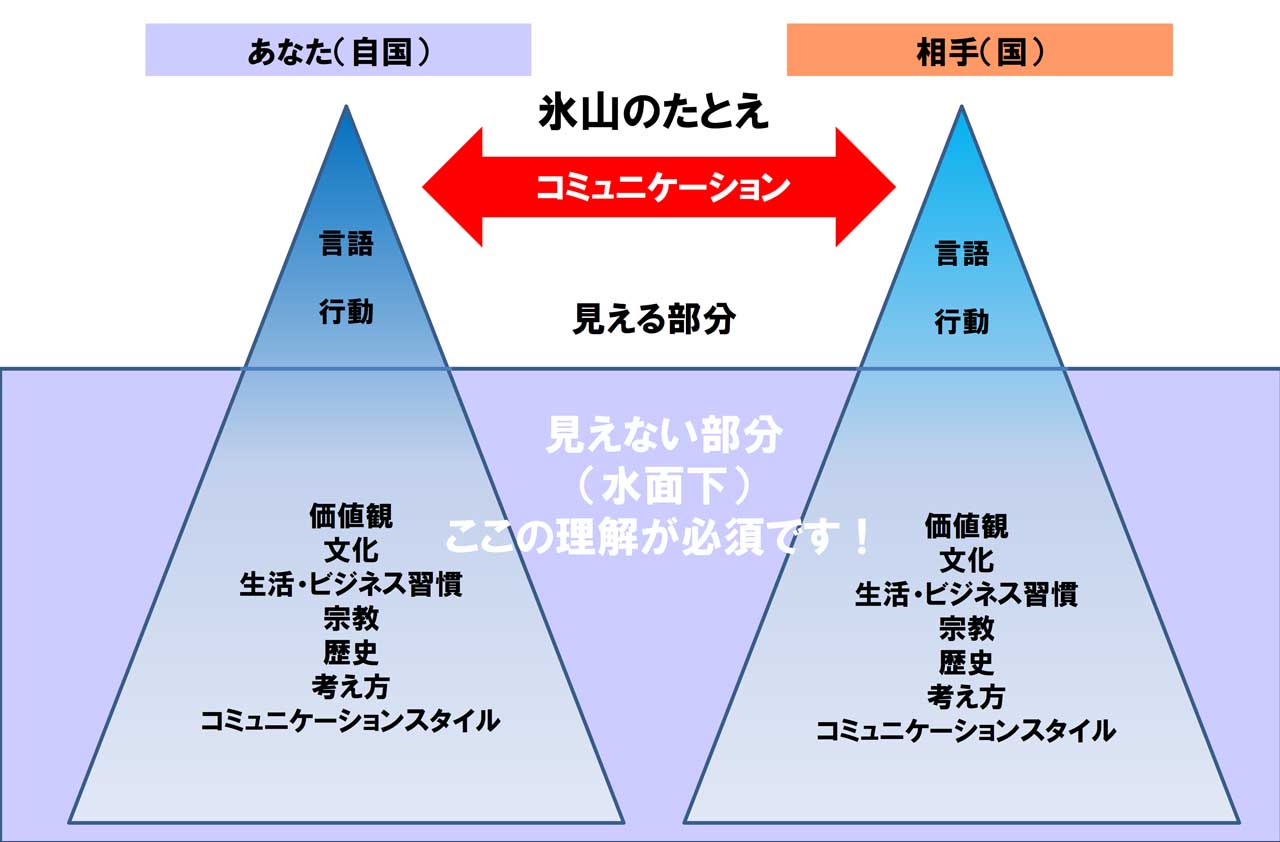 あなた（自国）

相手（国）

氷山のたとえ

コミュニケーション

言語

行動

見える部分

言語

行動

見えない部分
（水面下）
ここの理解が必須です！

価値観
文化
生活・ビジネス習慣
宗教
歴史
考え方
コミュニケーションスタイル

価値観
文化
生活・ビジネス習慣
宗教
歴史
考え方
コミュニケーションスタイル